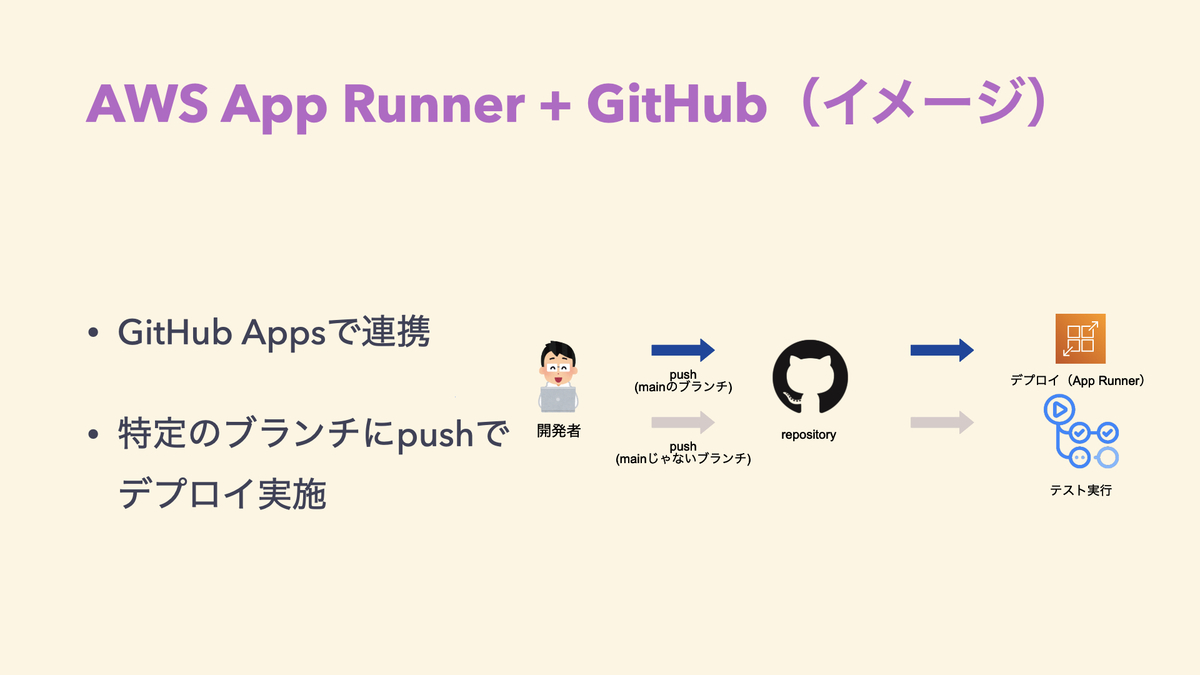 AWS App Runner + GitHub（イメージ）

• GitHub Appsで連携

• 特定のブランチにpushでデプロイ実施

開発者

push
(mainのブランチ)

push
(mainじゃないブランチ)

repository

デプロイ（App Runner）

テスト実行